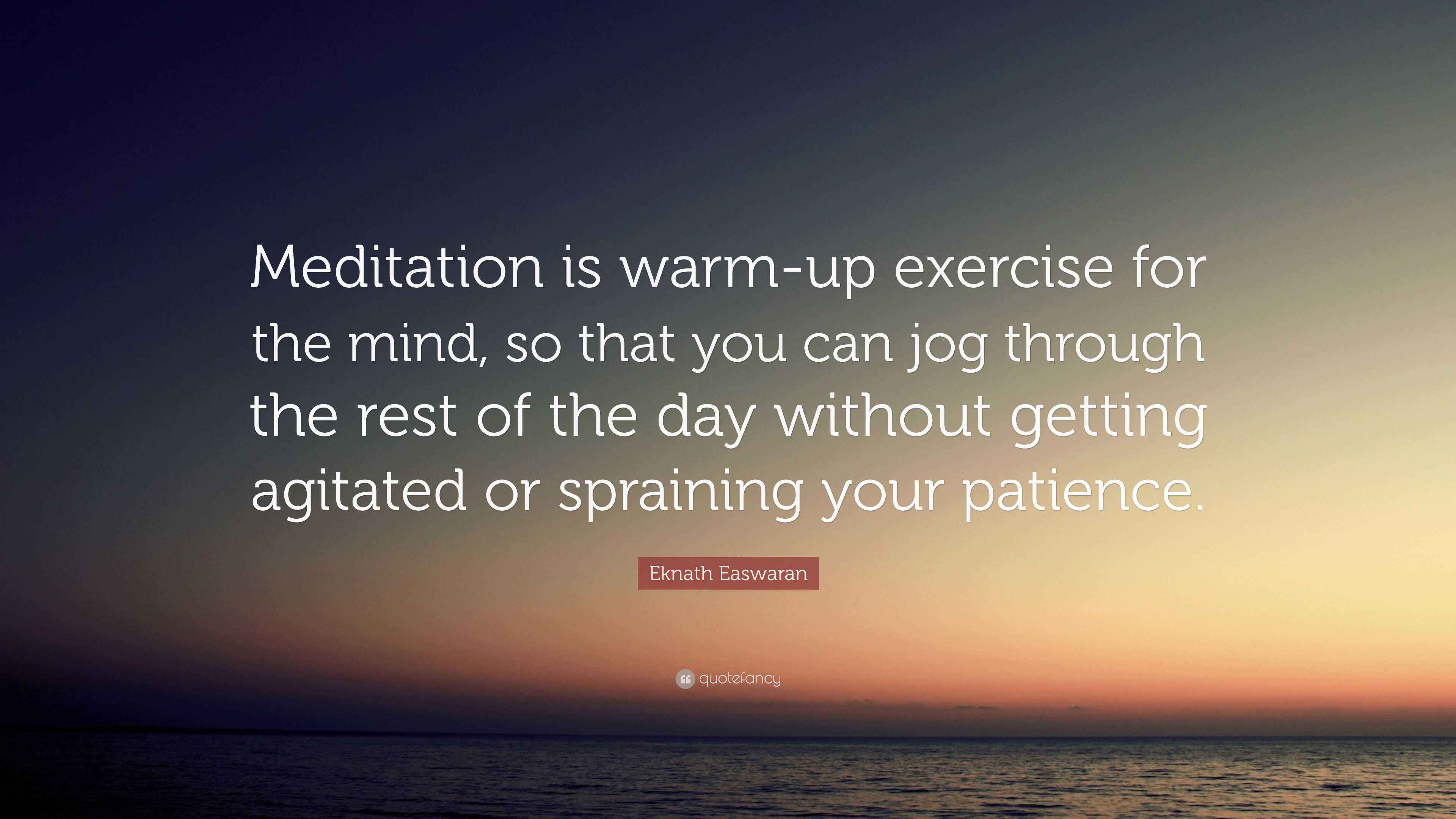 Meditation is warm-up exercise for the mind, so that you can jog through the rest of the day without getting agitated or spraining your patience.

Eknath Easwaran

quotefancy